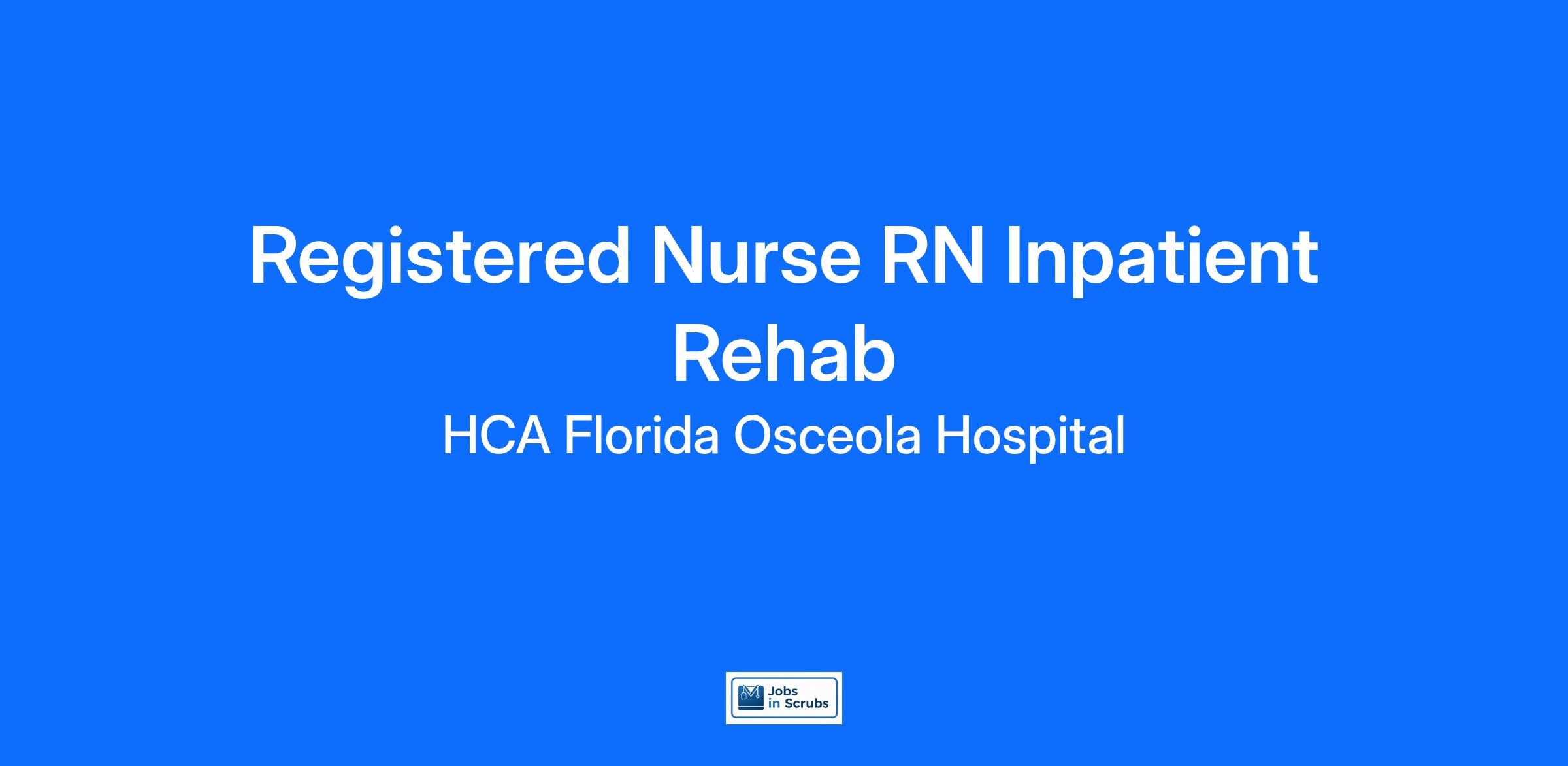 Registered Nurse RN Inpatient Rehab

HCA Florida Osceola Hospital

Jobs in Scrubs